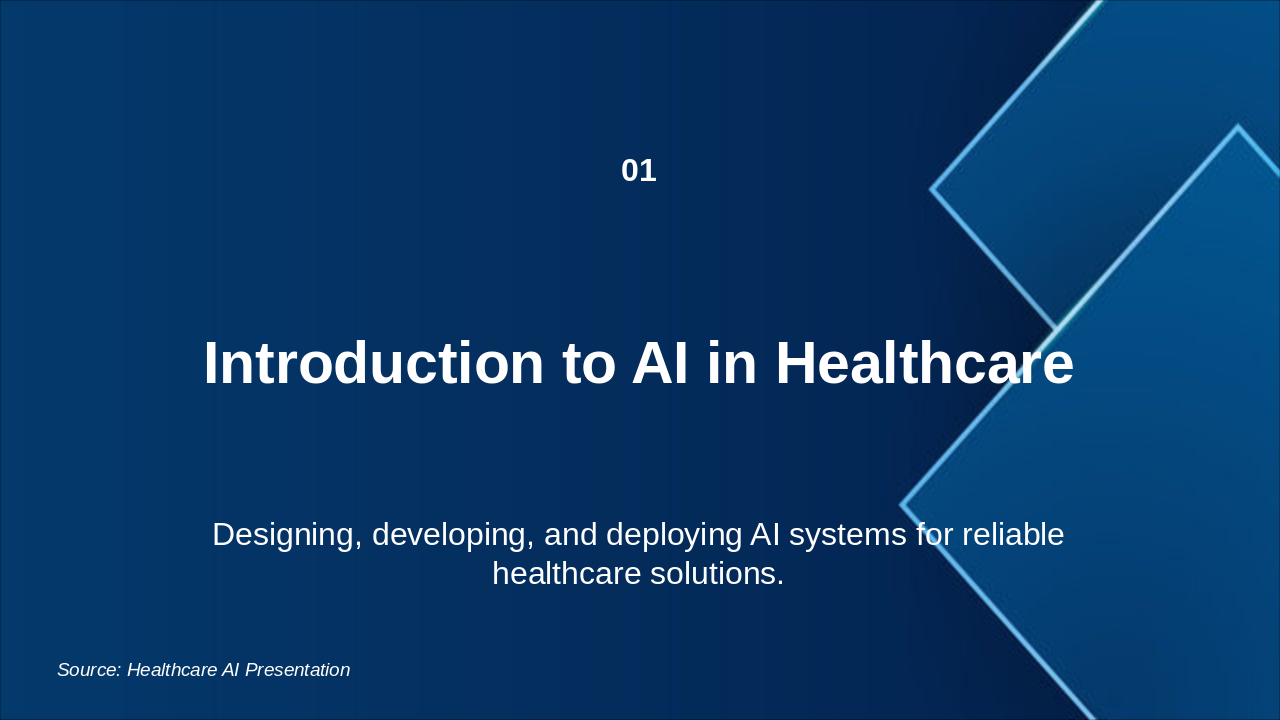 01

Introduction to AI in Healthcare

Designing, developing, and deploying AI systems for reliable healthcare solutions.

Source: Healthcare AI Presentation